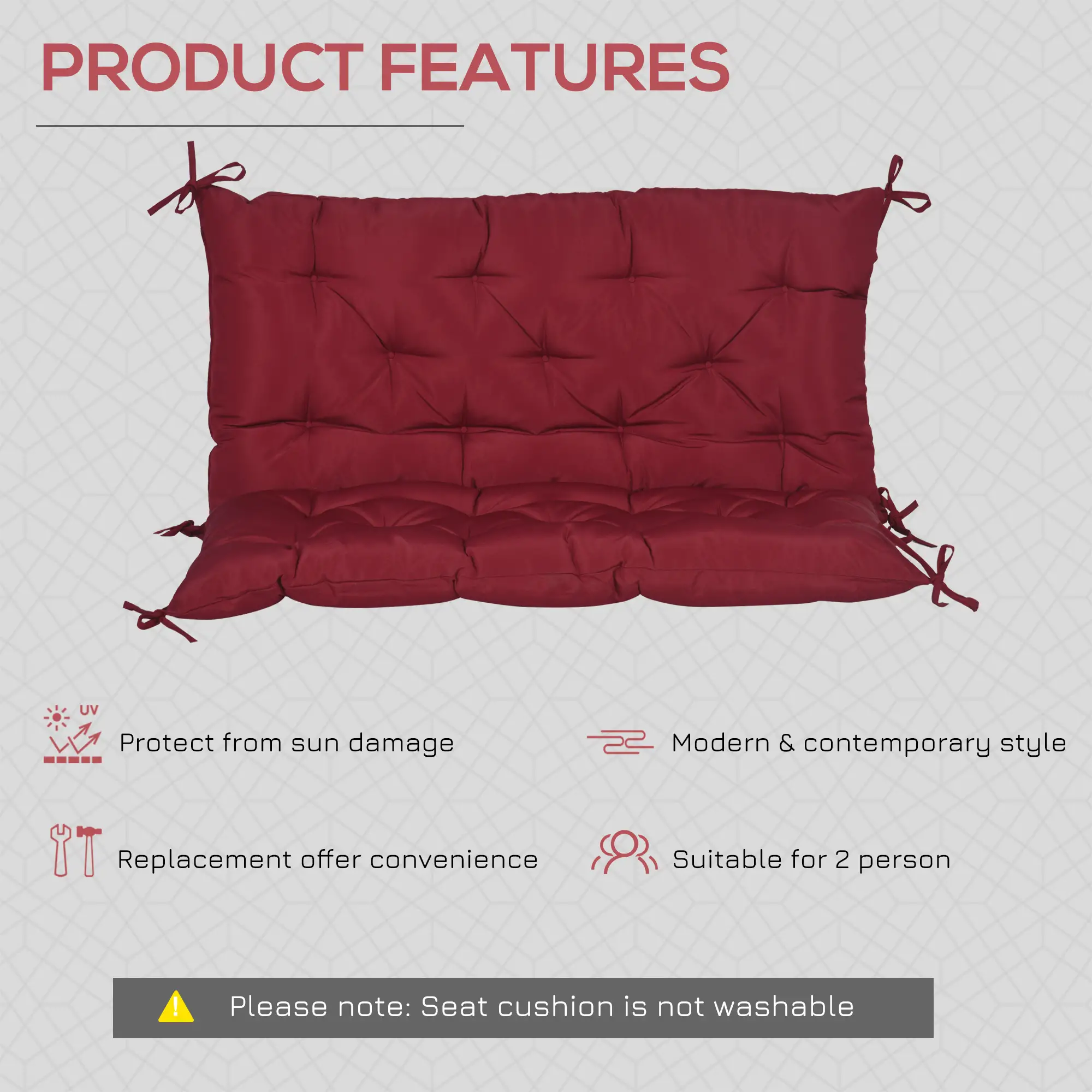 PRODUCT FEATURES

UV

Protect from sun damage

Modern & contemporary style

Replacement offer convenience

Suitable for 2 person

Please note: Seat cushion is not washable